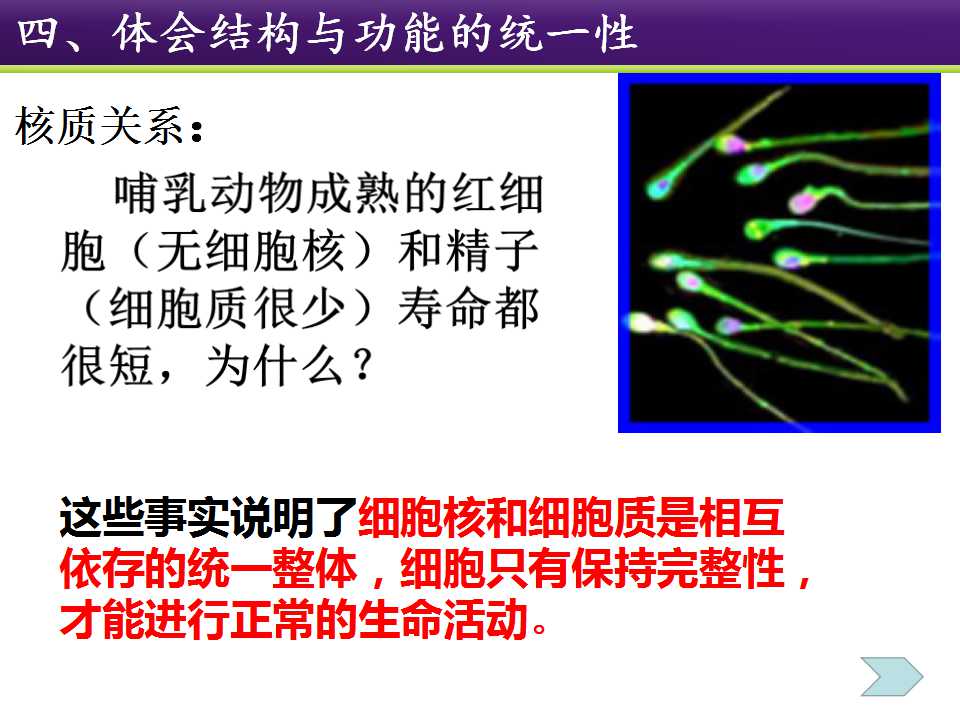 四、体会结构与功能的统一性

核质关系：

哺乳动物成熟的红细胞（无细胞核）和精子（细胞质很少）寿命都很短，为什么？

这些事实说明了细胞核和细胞质是相互依存的统一整体，细胞只有保持完整性，才能进行正常的生命活动。